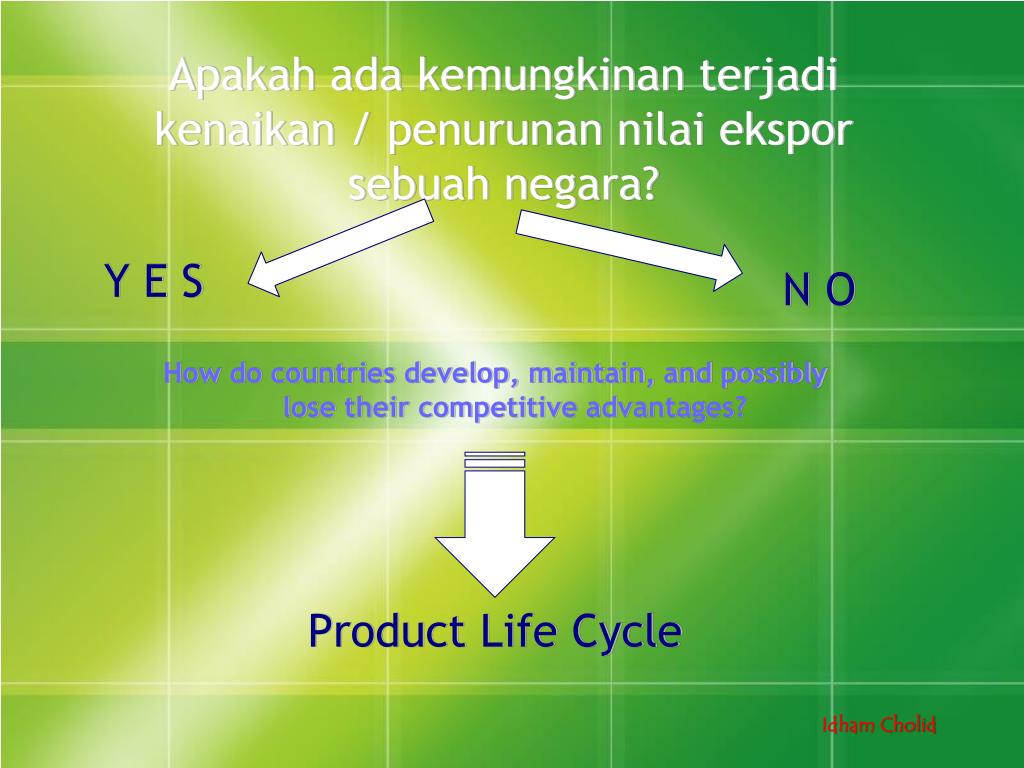 Apakah ada kemungkinan terjadi kenaikan / penurunan nilai ekspor sebuah negara?

Y E S

N O

How do countries develop, maintain, and possibly lose their competitive advantages?

Product Life Cycle

Idham Cholid